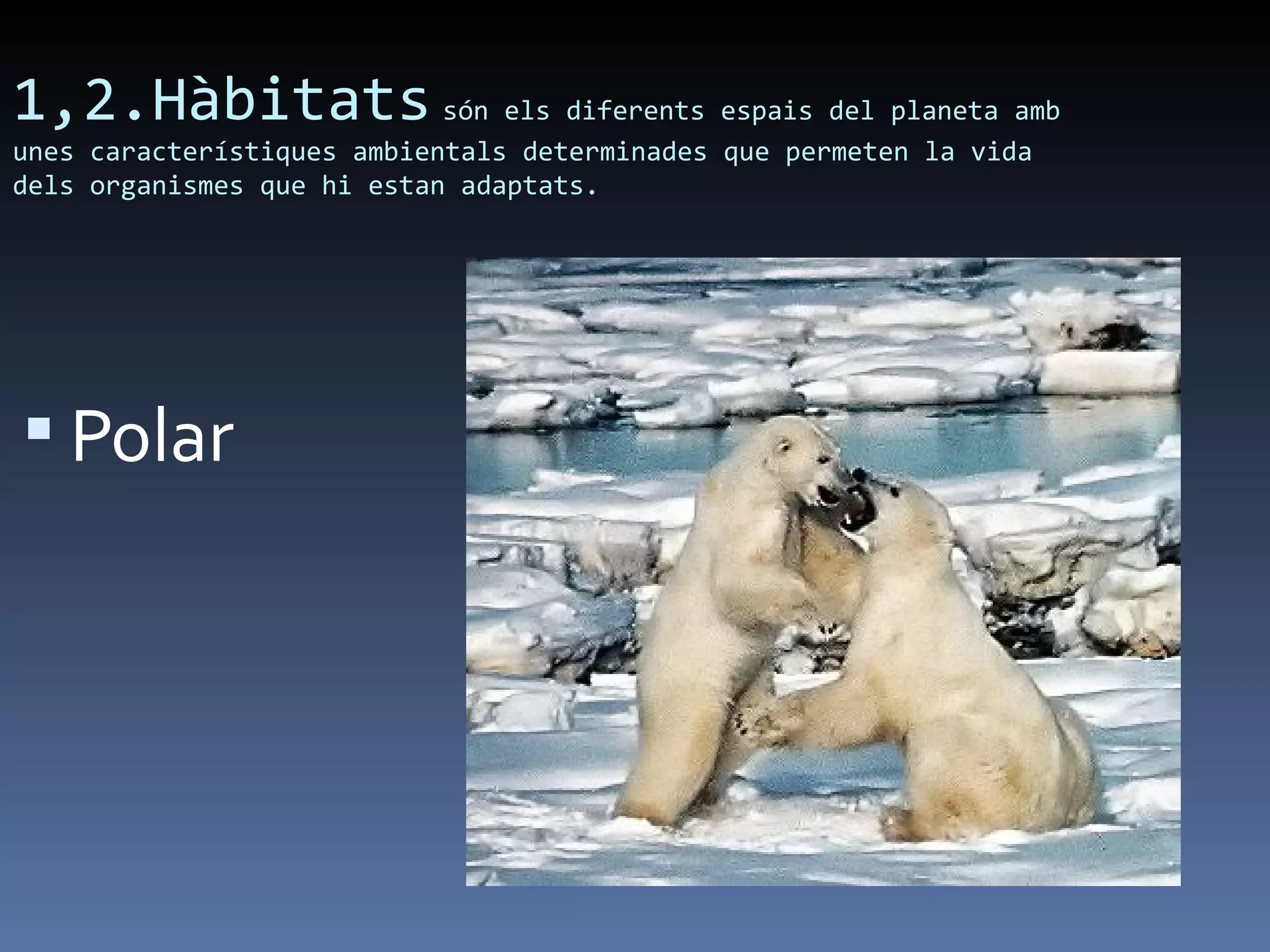 1,2.Hàbitats són els diferents espais del planeta amb unes característiques ambientals determinades que permeten la vida dels organismes que hi estan adaptats.

▪ Polar